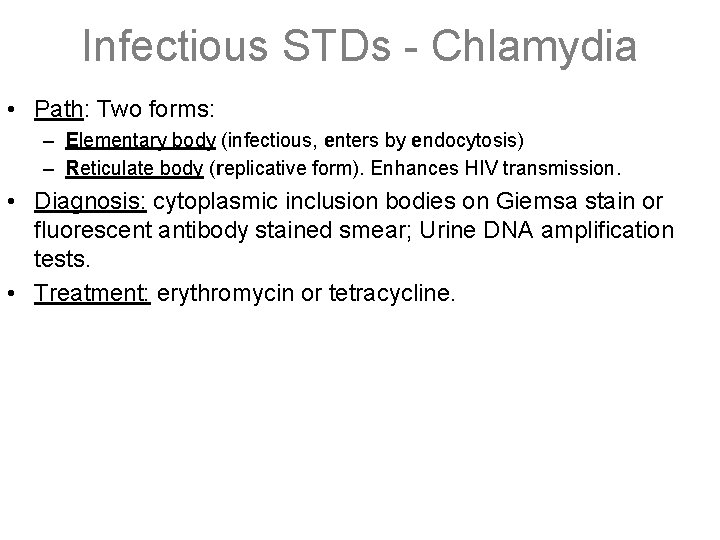 Infectious STDs - Chlamydia

• Path: Two forms:
  – Elementary body (infectious, enters by endocytosis)
  – Reticulate body (replicative form). Enhances HIV transmission.
• Diagnosis: cytoplasmic inclusion bodies on Giemsa stain or fluorescent antibody stained smear; Urine DNA amplification tests.
• Treatment: erythromycin or tetracycline.